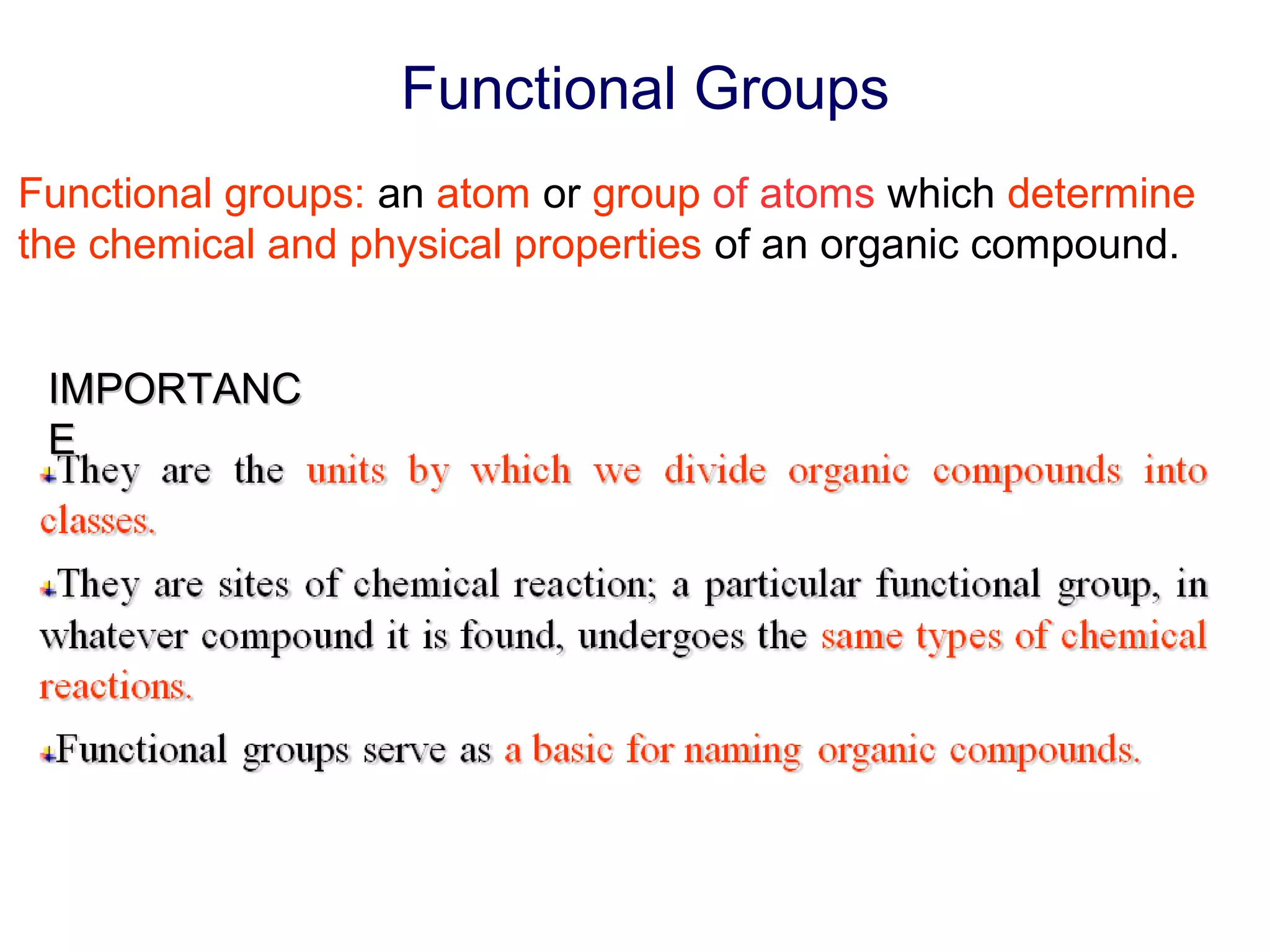 Functional Groups

Functional groups: an atom or group of atoms which determine the chemical and physical properties of an organic compound.

IMPORTANC
E

They are the units by which we divide organic compounds into classes.

They are sites of chemical reaction; a particular functional group, in whatever compound it is found, undergoes the same types of chemical reactions.

Functional groups serve as a basic for naming organic compounds.